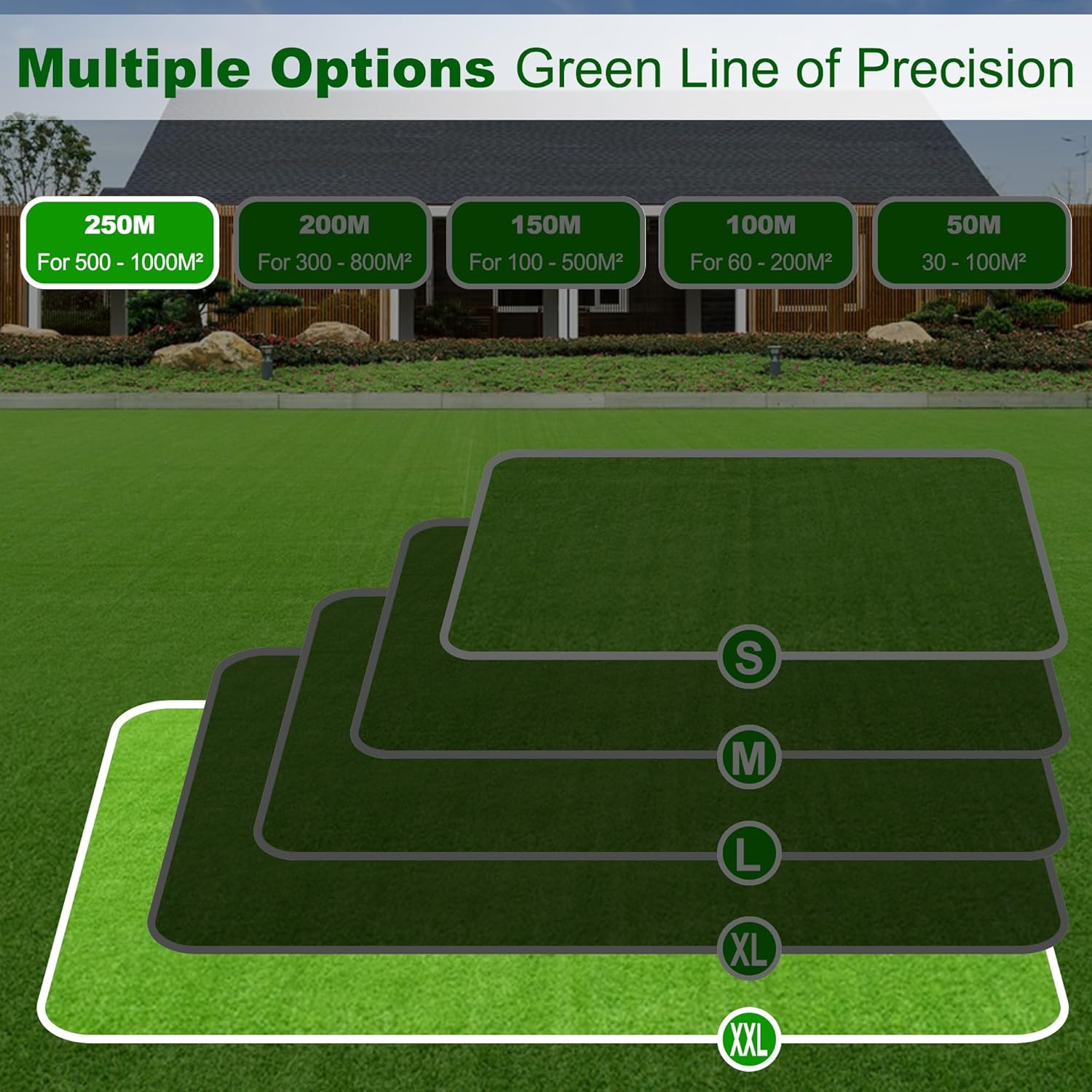 Multiple Options Green Line of Precision

250M
For 500 - 1000M²

200M
For 300 - 800M²

150M
For 100 - 500M²

100M
For 60 - 200M²

50M
30 - 100M²

S

M

L

XL

XXL